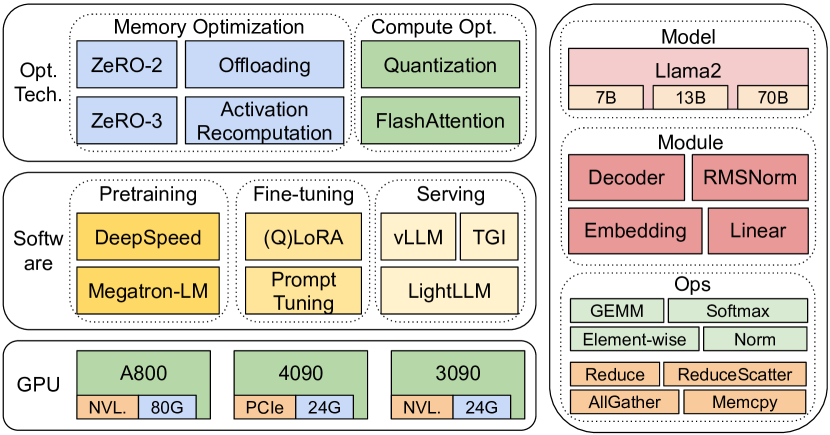 Opt. Tech.

Memory Optimization

ZeRO-2

Offloading

ZeRO-3

Activation Recomputation

Compute Opt.

Quantization

FlashAttention

Softw are

Pretraining

DeepSpeed

Megatron-LM

Fine-tuning

(Q)LoRA

Prompt Tuning

Serving

vLLM

TGI

LightLLM

GPU

A800

NVL.

80G

4090

PCIe

24G

3090

NVL.

24G

Model

Llama2

7B

13B

70B

Module

Decoder

RMSNorm

Embedding

Linear

Ops

GEMM

Softmax

Element-wise

Norm

Reduce

ReduceScatter

AllGather

Memcpy